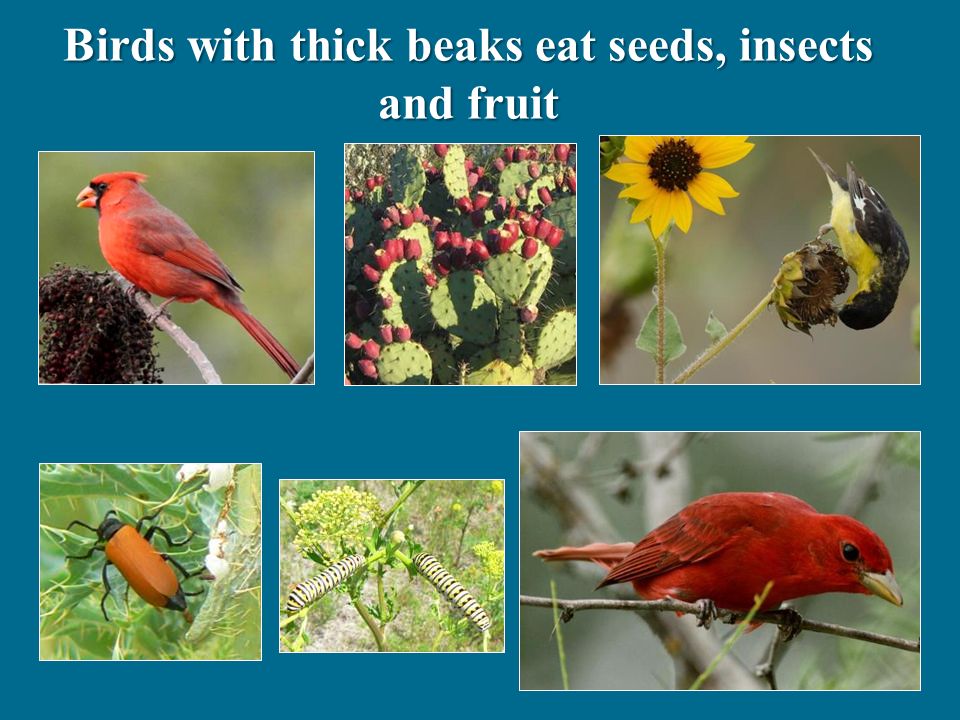 Birds with thick beaks eat seeds, insects and fruit